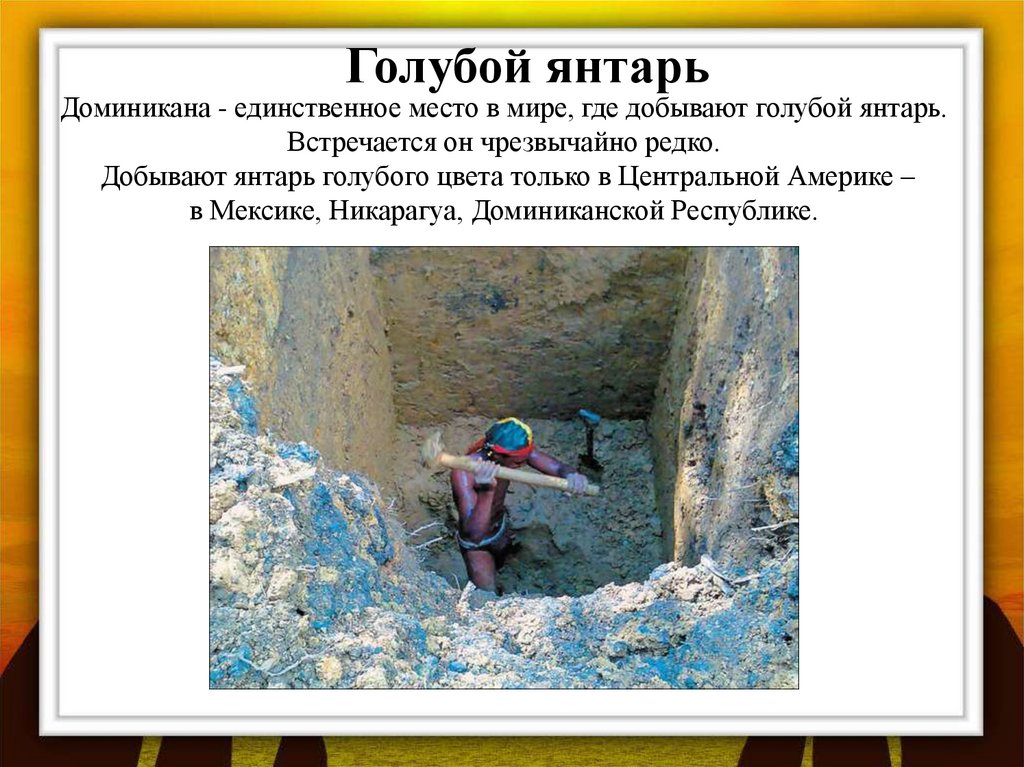 Голубой янтарь

Доминикана - единственное место в мире, где добывают голубой янтарь. Встречается он чрезвычайно редко.
Добывают янтарь голубого цвета только в Центральной Америке – в Мексике, Никарагуа, Доминиканской Республике.